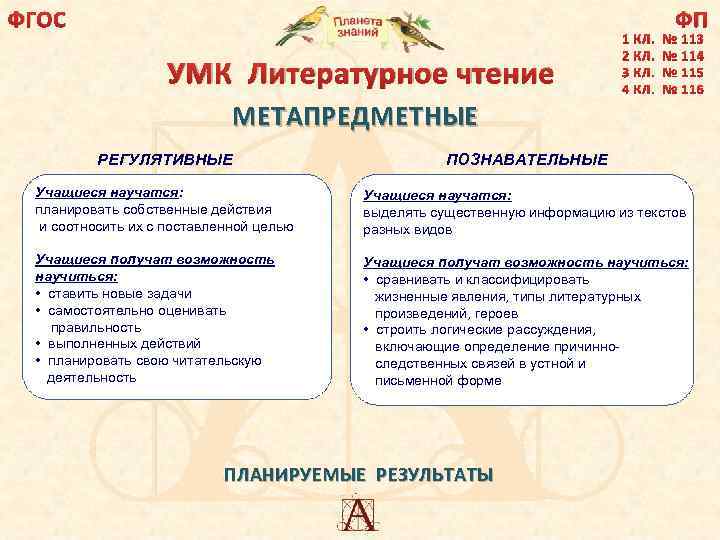 ФГОС

Планета знаний

ФП
1 КЛ. № 113
2 КЛ. № 114
3 КЛ. № 115
4 КЛ. № 116

УМК Литературное чтение

МЕТАПРЕДМЕТНЫЕ

РЕГУЛЯТИВНЫЕ

Учащиеся научатся:
планировать собственные действия и соотносить их с поставленной целью

Учащиеся получат возможность научиться:
• ставить новые задачи
• самостоятельно оценивать правильность
• выполненных действий
• планировать свою читательскую деятельность

ПОЗНАВАТЕЛЬНЫЕ

Учащиеся научатся:
выделять существенную информацию из текстов разных видов

Учащиеся получат возможность научиться:
• сравнивать и классифицировать жизненные явления, типы литературных произведений, героев
• строить логические рассуждения, включающие определение причинно-следственных связей в устной и письменной форме

ПЛАНИРУЕМЫЕ РЕЗУЛЬТАТЫ

А